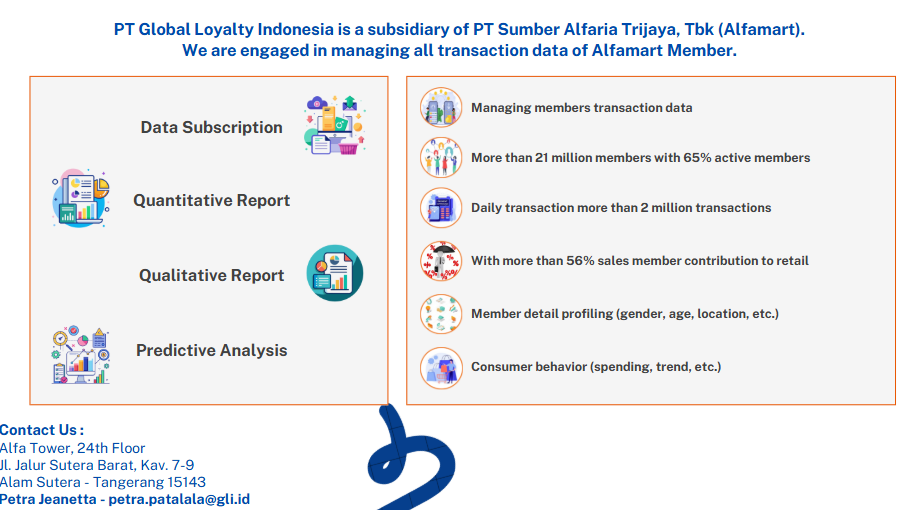 PT Global Loyalty Indonesia is a subsidiary of PT Sumber Alfaria Trijaya, Tbk (Alfamart).
We are engaged in managing all transaction data of Alfamart Member.

Data Subscription

Quantitative Report

Qualitative Report

Predictive Analysis

Managing members transaction data

More than 21 million members with 65% active members

Daily transaction more than 2 million transactions

With more than 56% sales member contribution to retail

Member detail profiling (gender, age, location, etc.)

Consumer behavior (spending, trend, etc.)

Contact Us :
Alfa Tower, 24th Floor
Jl. Jalur Sutera Barat, Kav. 7-9
Alam Sutera - Tangerang 15143
Petra Jeanetta - petra.patalala@gli.id